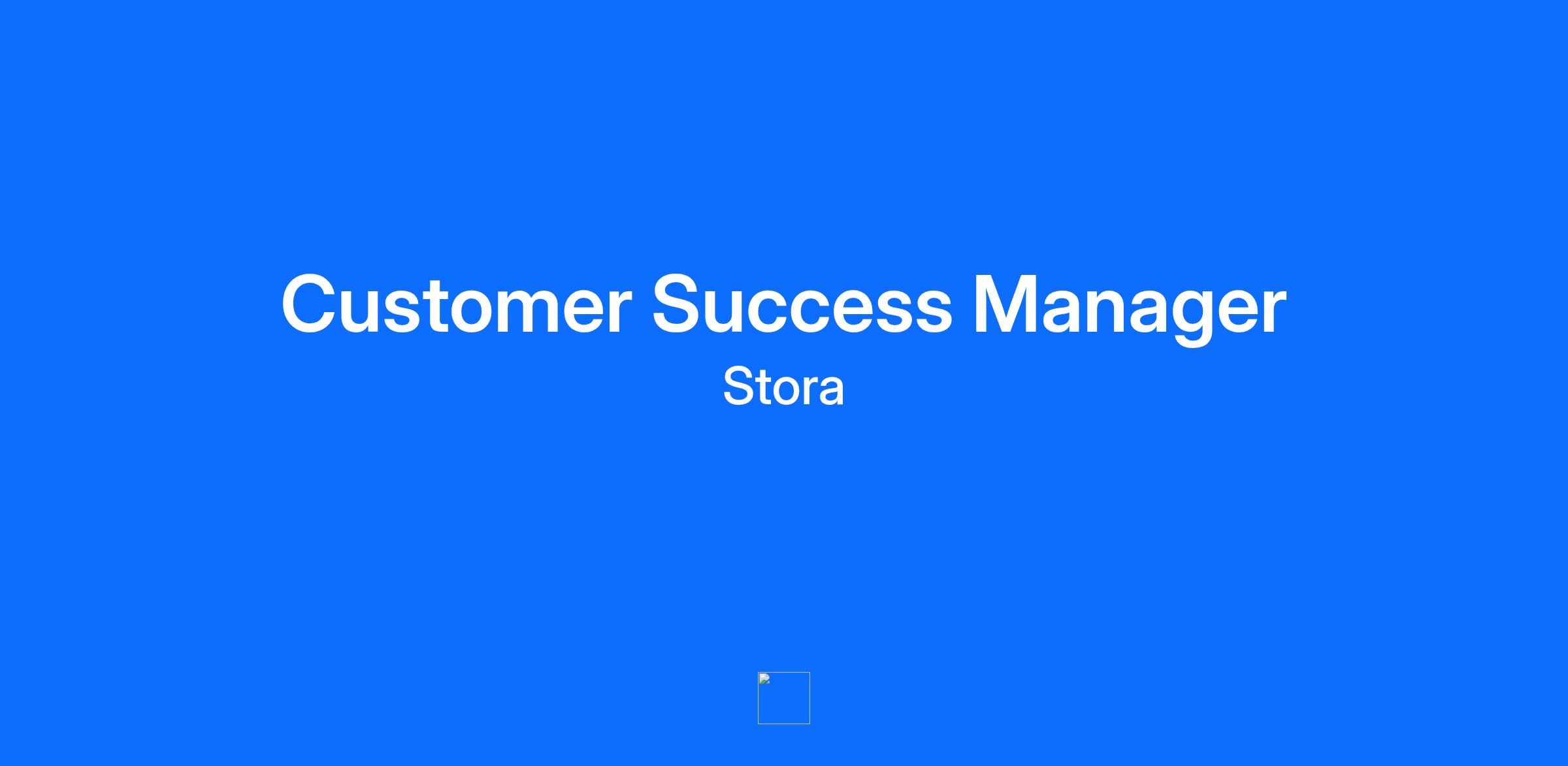 Customer Success Manager
Stora